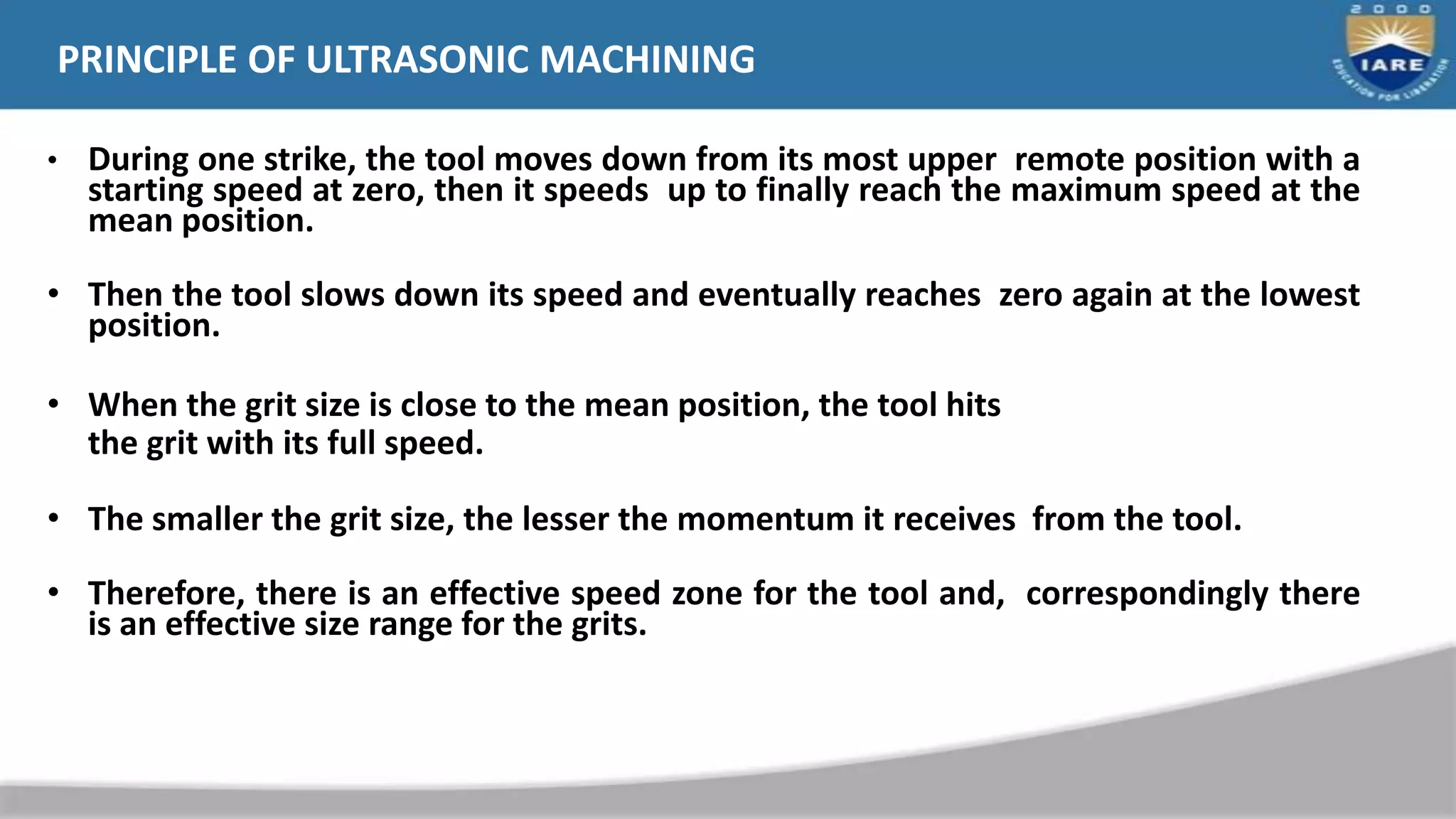 PRINCIPLE OF ULTRASONIC MACHINING

2000
IARE
EDUCATION FOR LIBERATION

• During one strike, the tool moves down from its most upper remote position with a starting speed at zero, then it speeds up to finally reach the maximum speed at the mean position.

• Then the tool slows down its speed and eventually reaches zero again at the lowest position.

• When the grit size is close to the mean position, the tool hits the grit with its full speed.

• The smaller the grit size, the lesser the momentum it receives from the tool.

• Therefore, there is an effective speed zone for the tool and, correspondingly there is an effective size range for the grits.